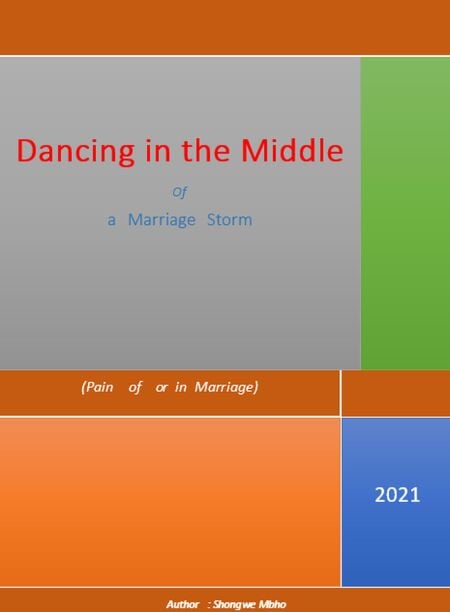 Dancing in the Middle

Of

a Marriage Storm

(Pain of or in Marriage)

2021

Author : Shongwe Mbho